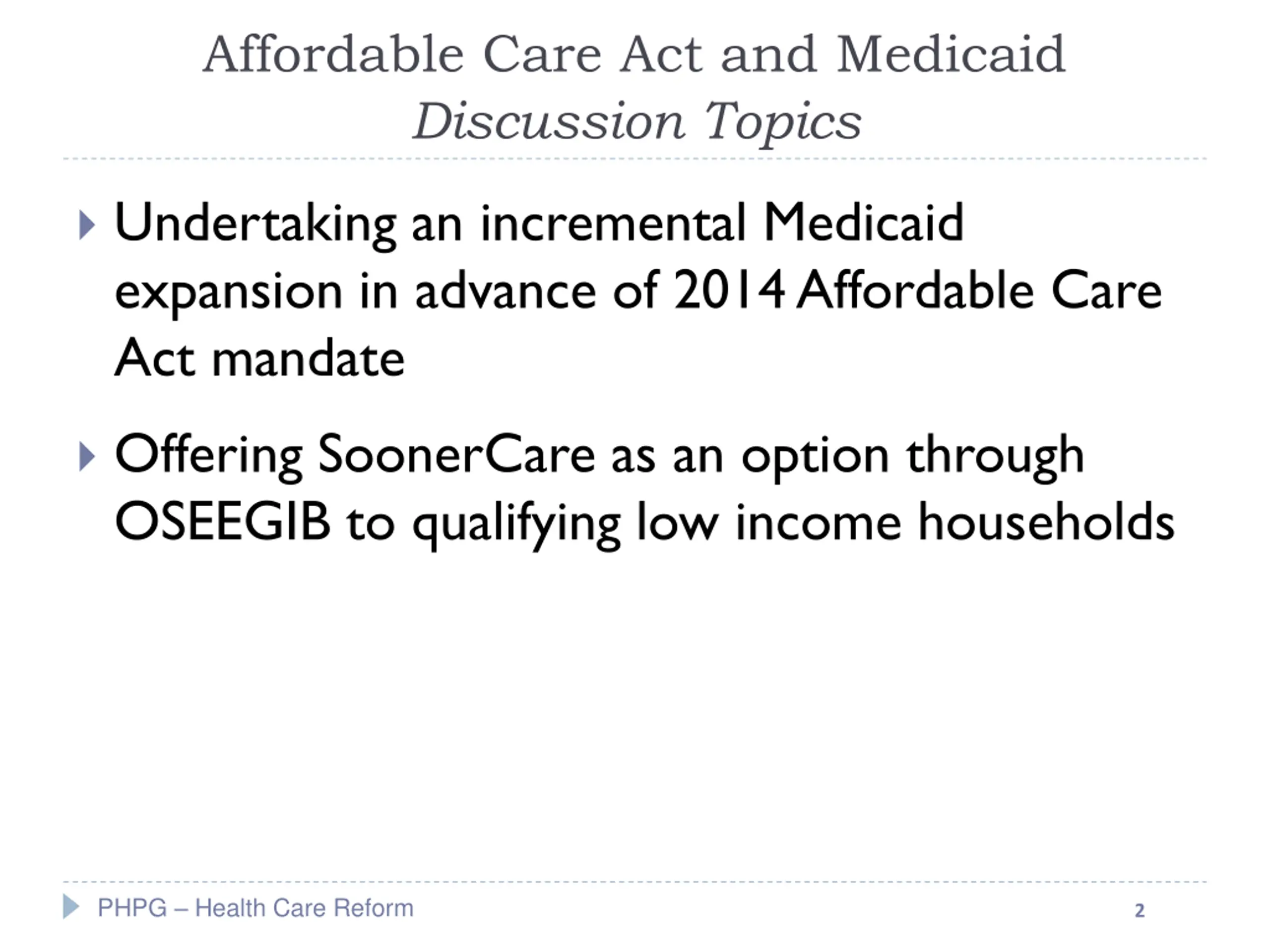 Affordable Care Act and Medicaid
Discussion Topics

Undertaking an incremental Medicaid expansion in advance of 2014 Affordable Care Act mandate

Offering SoonerCare as an option through OSEEGIB to qualifying low income households

PHPG – Health Care Reform

2